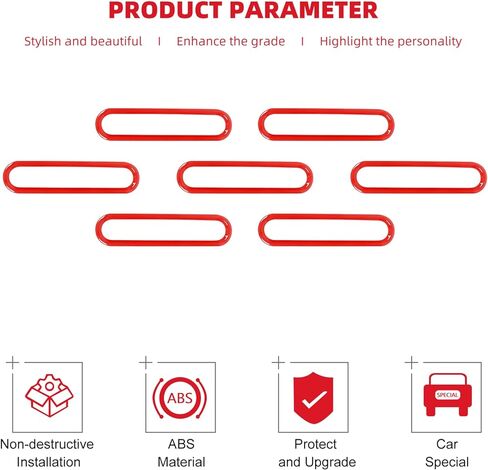 PRODUCT PARAMETER

Stylish and beautiful | Enhance the grade | Highlight the personality

ABS

SPECIAL

Non-destructive Installation

ABS Material

Protect and Upgrade

Car Special